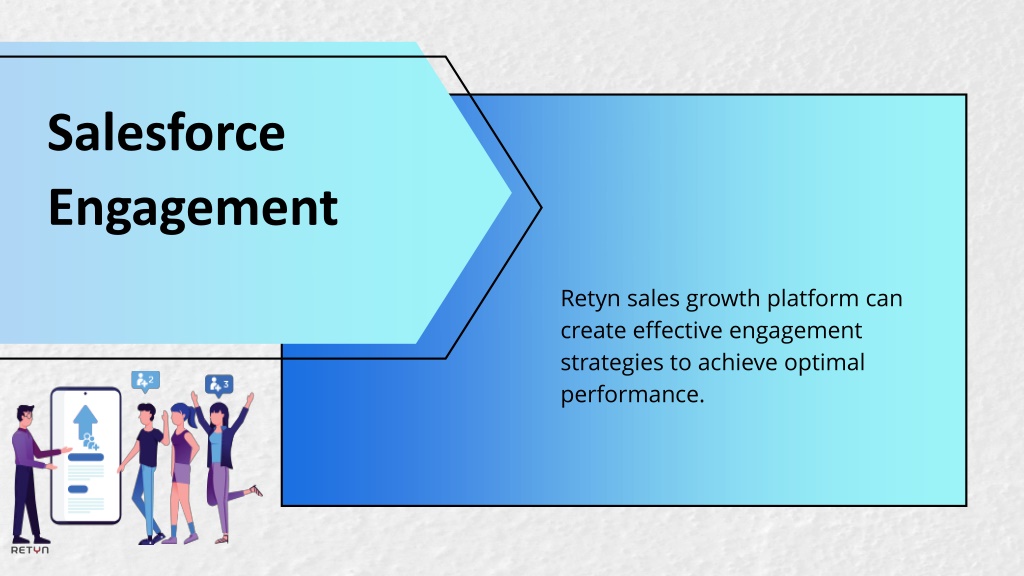 Salesforce Engagement

Retyn sales growth platform can create effective engagement strategies to achieve optimal performance.

2

3

RETYN